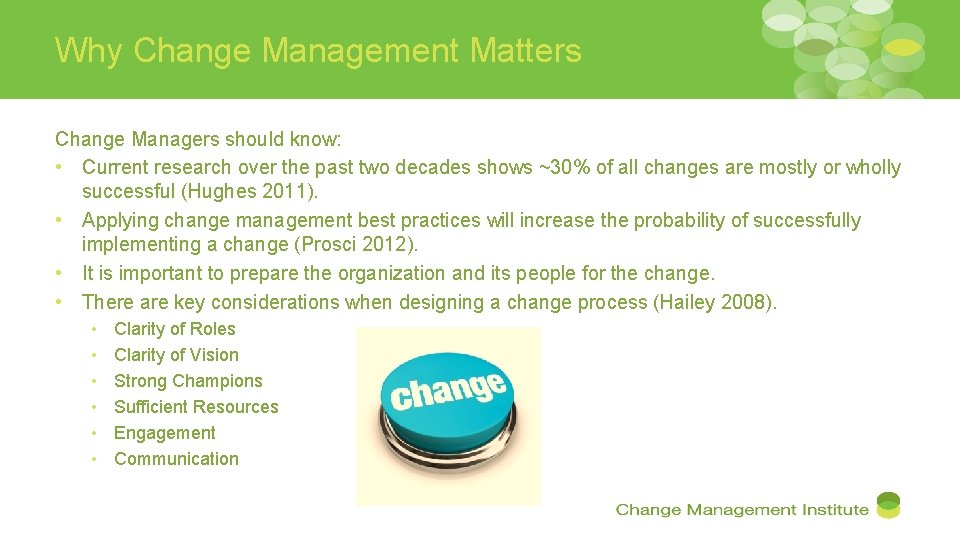 Why Change Management Matters

Change Managers should know:
• Current research over the past two decades shows ~30% of all changes are mostly or wholly successful (Hughes 2011).
• Applying change management best practices will increase the probability of successfully implementing a change (Prosci 2012).
• It is important to prepare the organization and its people for the change.
• There are key considerations when designing a change process (Hailey 2008).
  • Clarity of Roles
  • Clarity of Vision
  • Strong Champions
  • Sufficient Resources
  • Engagement
  • Communication

change

Change Management Institute